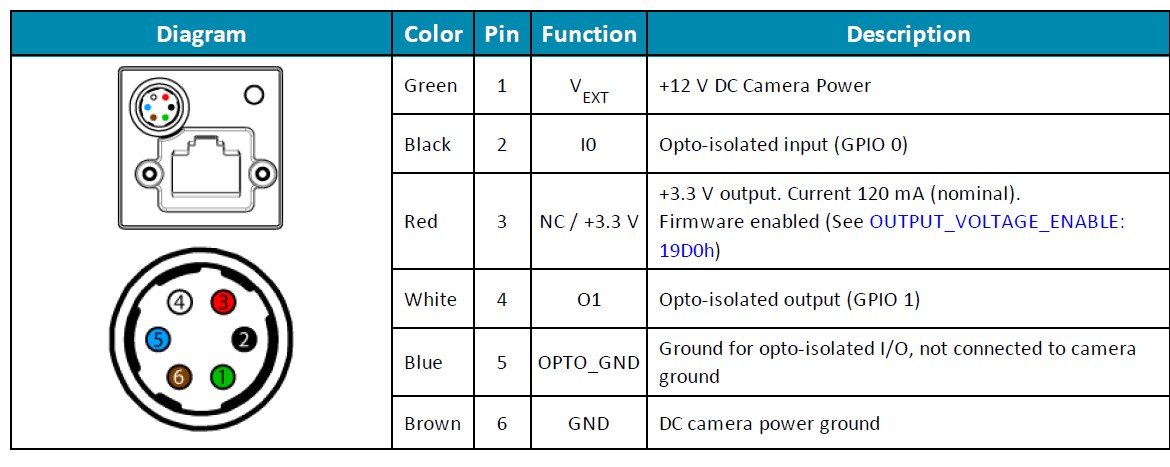 | Diagram | Color | Pin | Function | Description |
|---|---|---|---|---|
| 4 3 5 2 6 1 | Green | 1 | $V_{EXT}$ | +12 V DC Camera Power |
| | Black | 2 | I0 | Opto-isolated input (GPIO 0) |
| | Red | 3 | NC / +3.3 V | +3.3 V output. Current 120 mA (nominal). Firmware enabled (See OUTPUT_VOLTAGE_ENABLE: 19D0h) |
| | White | 4 | O1 | Opto-isolated output (GPIO 1) |
| | Blue | 5 | OPTO_GND | Ground for opto-isolated I/O, not connected to camera ground |
| | Brown | 6 | GND | DC camera power ground |